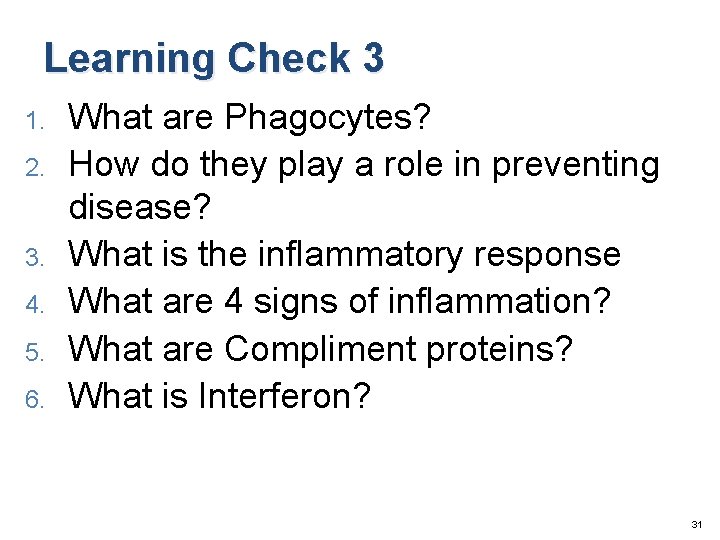 Learning Check 3

1. What are Phagocytes?
2. How do they play a role in preventing disease?
3. What is the inflammatory response
4. What are 4 signs of inflammation?
5. What are Compliment proteins?
6. What is Interferon?

31